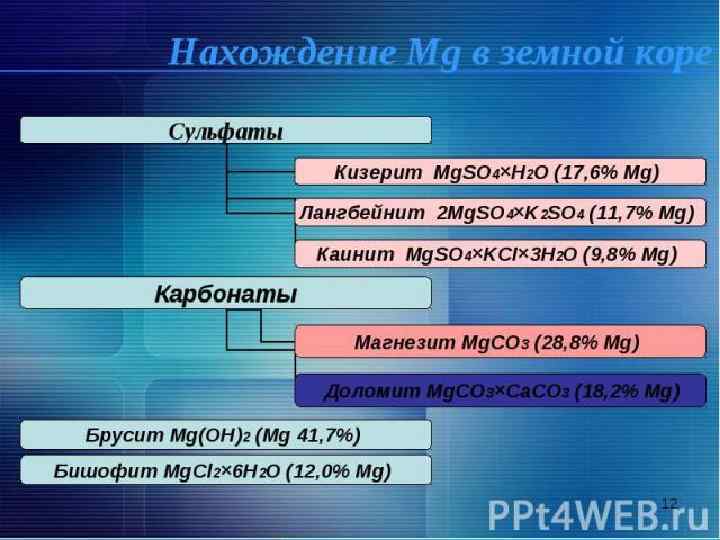 Нахождение Mg в земной коре

Сульфаты

Кизерит $MgSO_4 \times H_2O$ (17,6% Mg)

Лангбейнит $2MgSO_4 \times K_2SO_4$ (11,7% Mg)

Каинит $MgSO_4 \times KCl \times 3H_2O$ (9,8% Mg)

Карбонаты

Магнезит $MgCO_3$ (28,8% Mg)

Доломит $MgCO_3 \times CaCO_3$ (18,2% Mg)

Брусит $Mg(OH)_2$ (Mg 41,7%)

Бишофит $MgCl_2 \times 6H_2O$ (12,0% Mg)

12

PPt4WEB.ru